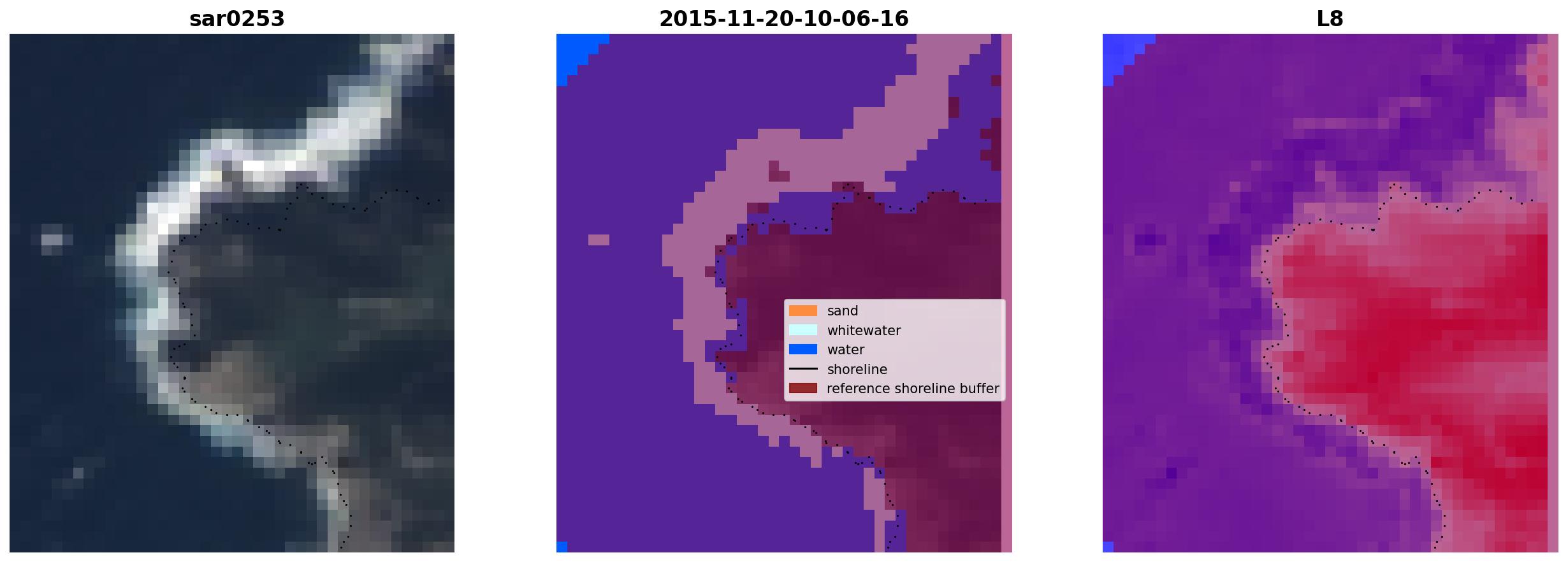 sar0253

2015-11-20-10-06-16

sand
whitewater
water
shoreline
reference shoreline buffer

L8